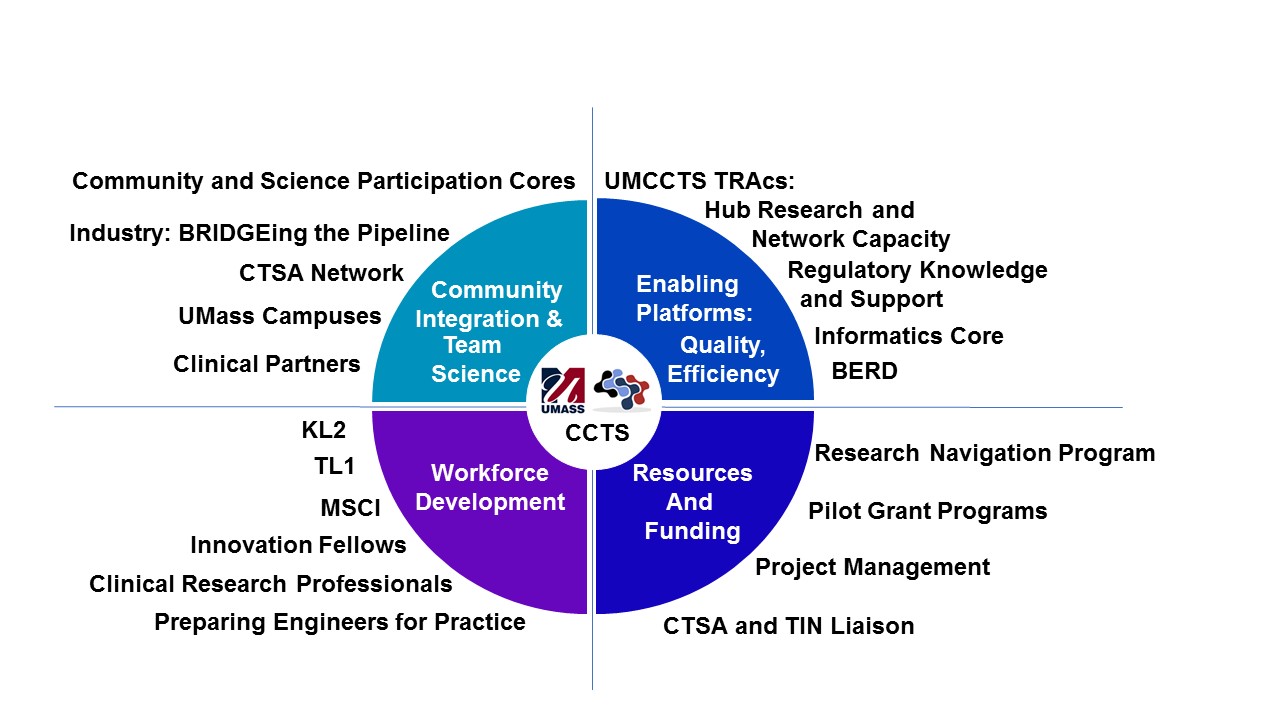 Community and Science Participation Cores

Industry: BRIDGEing the Pipeline

CTSA Network

UMass Campuses

Clinical Partners

Community Integration & Team Science

UMCCTS TRAcs:

Hub Research and Network Capacity

Regulatory Knowledge and Support

Informatics Core

BERD

Enabling Platforms: Quality, Efficiency

UMASS

CCTS

KL2

TL1

MSCI

Innovation Fellows

Clinical Research Professionals

Preparing Engineers for Practice

Workforce Development

Resources And Funding

Research Navigation Program

Pilot Grant Programs

Project Management

CTSA and TIN Liaison